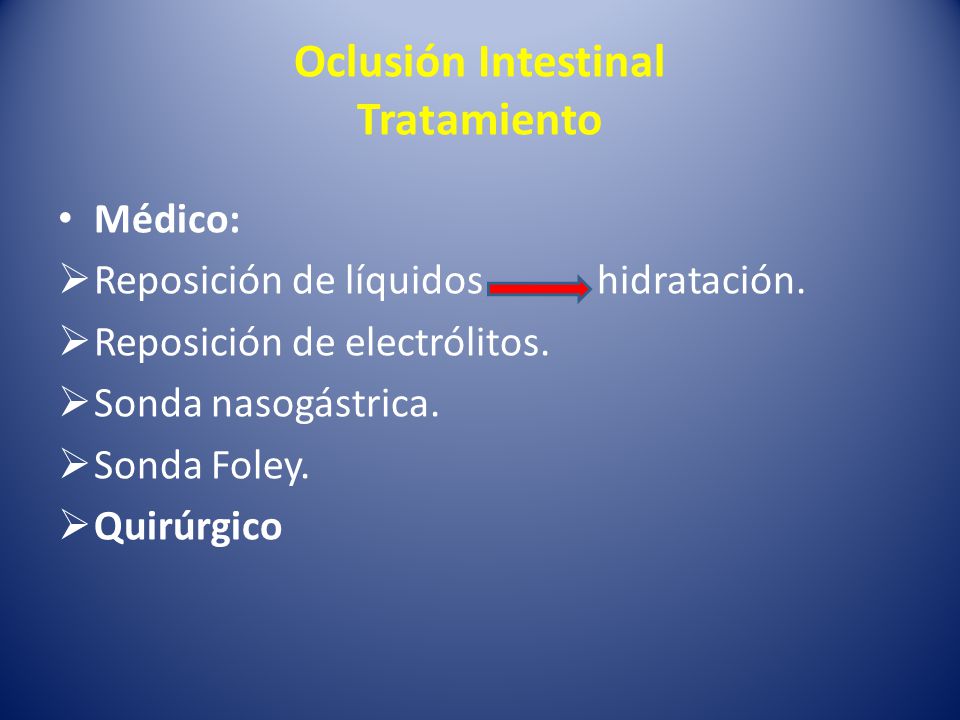 Oclusión Intestinal
Tratamiento

• Médico:
➢ Reposición de líquidos → hidratación.
➢ Reposición de electrólitos.
➢ Sonda nasogástrica.
➢ Sonda Foley.
➢ Quirúrgico